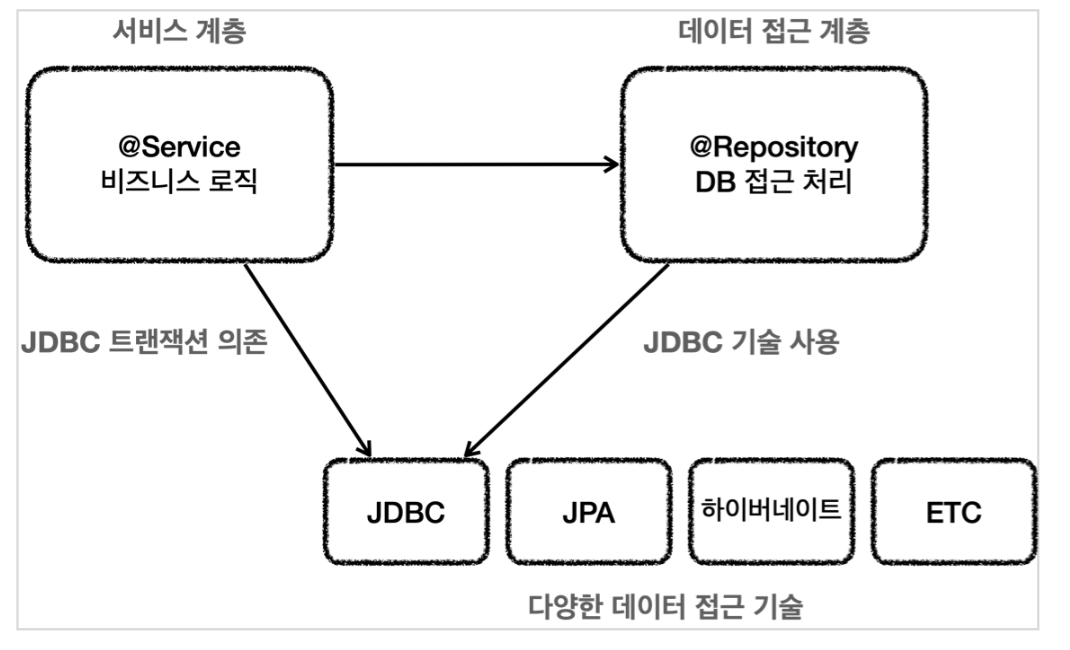 서비스 계층

데이터 접근 계층

@Service
비즈니스 로직

@Repository
DB 접근 처리

JDBC 트랜잭션 의존

JDBC 기술 사용

JDBC

JPA

하이버네이트

ETC

다양한 데이터 접근 기술